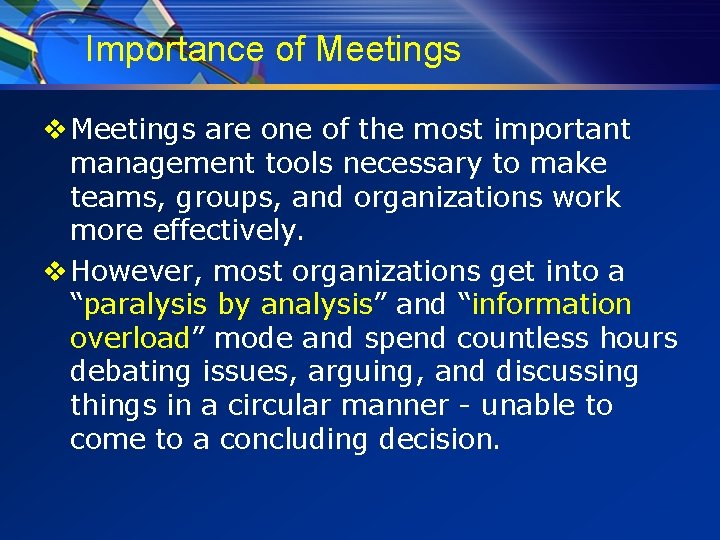 Importance of Meetings

❖ Meetings are one of the most important management tools necessary to make teams, groups, and organizations work more effectively.

❖ However, most organizations get into a “paralysis by analysis” and “information overload” mode and spend countless hours debating issues, arguing, and discussing things in a circular manner - unable to come to a concluding decision.